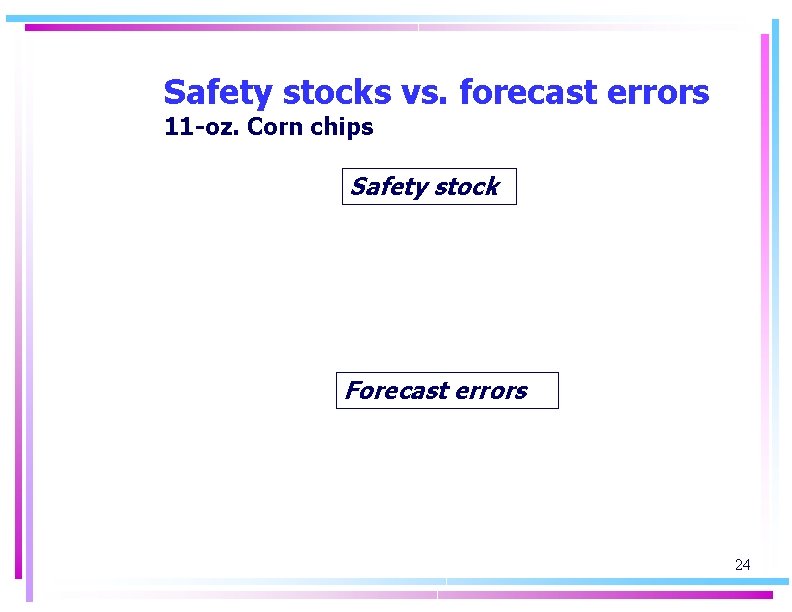 Safety stocks vs. forecast errors
11-oz. Corn chips

Safety stock

Forecast errors

24